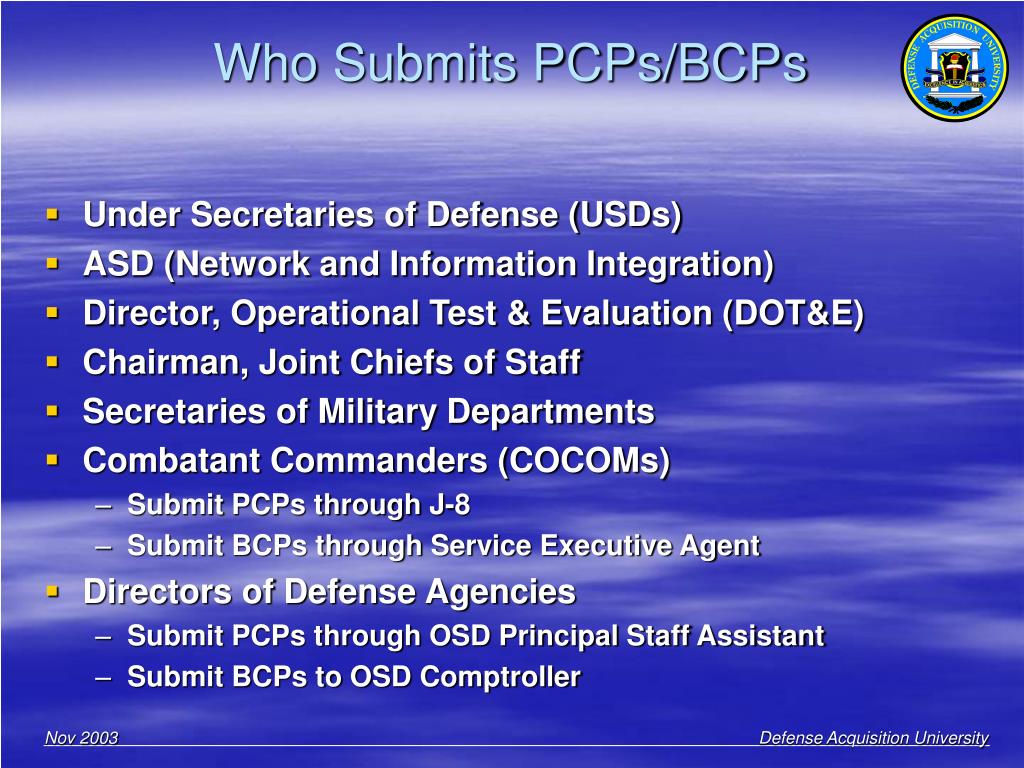 Who Submits PCPs/BCPs

DEFENSE ACQUISITION UNIVERSITY

- Under Secretaries of Defense (USDs)
- ASD (Network and Information Integration)
- Director, Operational Test & Evaluation (DOT&E)
- Chairman, Joint Chiefs of Staff
- Secretaries of Military Departments
- Combatant Commanders (COCOMs)
  – Submit PCPs through J-8
  – Submit BCPs through Service Executive Agent
- Directors of Defense Agencies
  – Submit PCPs through OSD Principal Staff Assistant
  – Submit BCPs to OSD Comptroller

Nov 2003

Defense Acquisition University